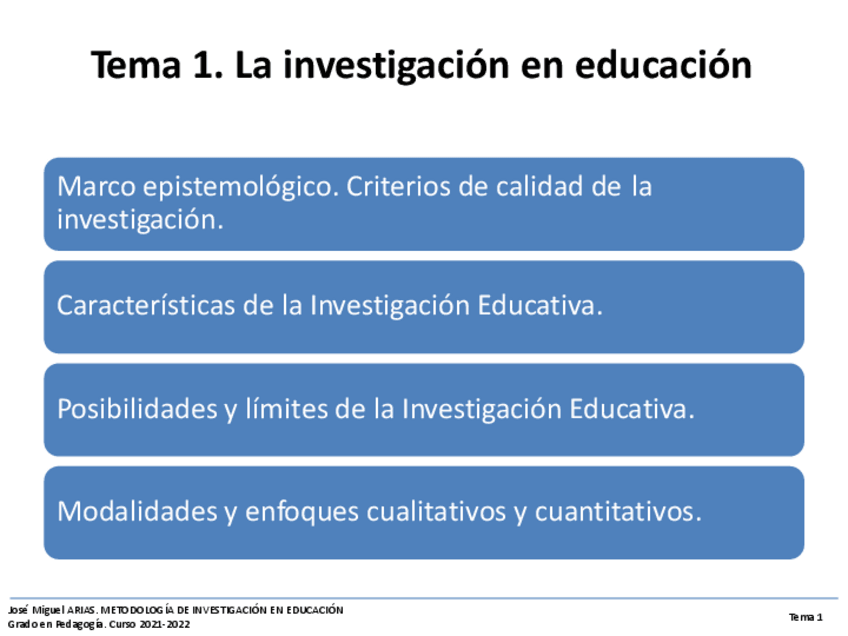 Tema 1. La investigación en educación

Marco epistemológico. Criterios de calidad de la investigación.

Características de la Investigación Educativa.

Posibilidades y límites de la Investigación Educativa.

Modalidades y enfoques cualitativos y cuantitativos.

José Miguel ARIAS. METODOLOGÍA DE INVESTIGACIÓN EN EDUCACIÓN
Grado en Pedagogía. Curso 2021-2022

Tema 1